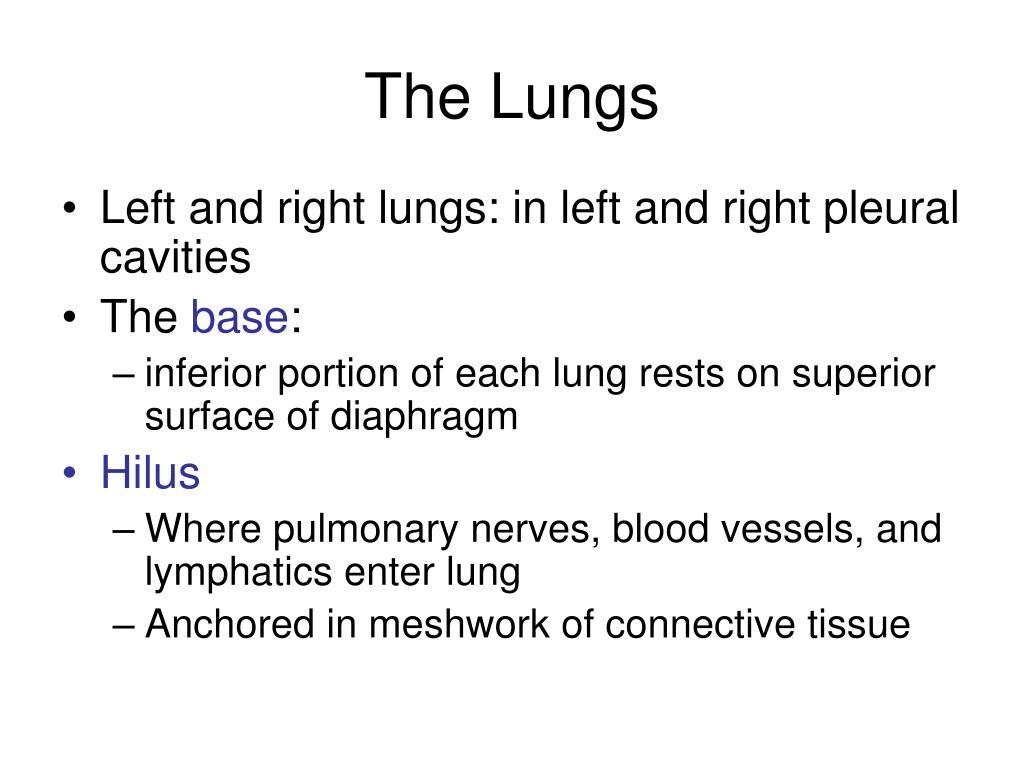 The Lungs

• Left and right lungs: in left and right pleural cavities
• The base:
– inferior portion of each lung rests on superior surface of diaphragm
• Hilus
– Where pulmonary nerves, blood vessels, and lymphatics enter lung
– Anchored in meshwork of connective tissue